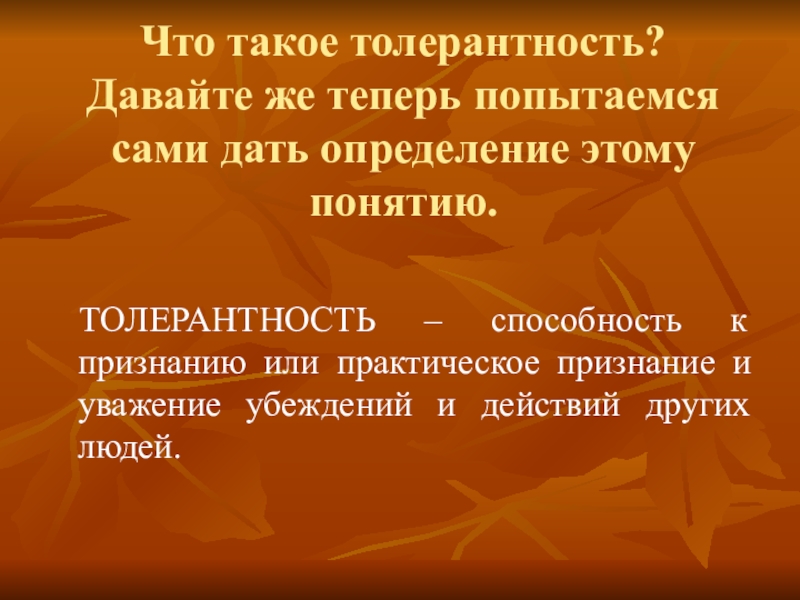 Что такое толерантность? Давайте же теперь попытаемся сами дать определение этому понятию.

ТОЛЕРАНТНОСТЬ – способность к признанию или практическое признание и уважение убеждений и действий других людей.